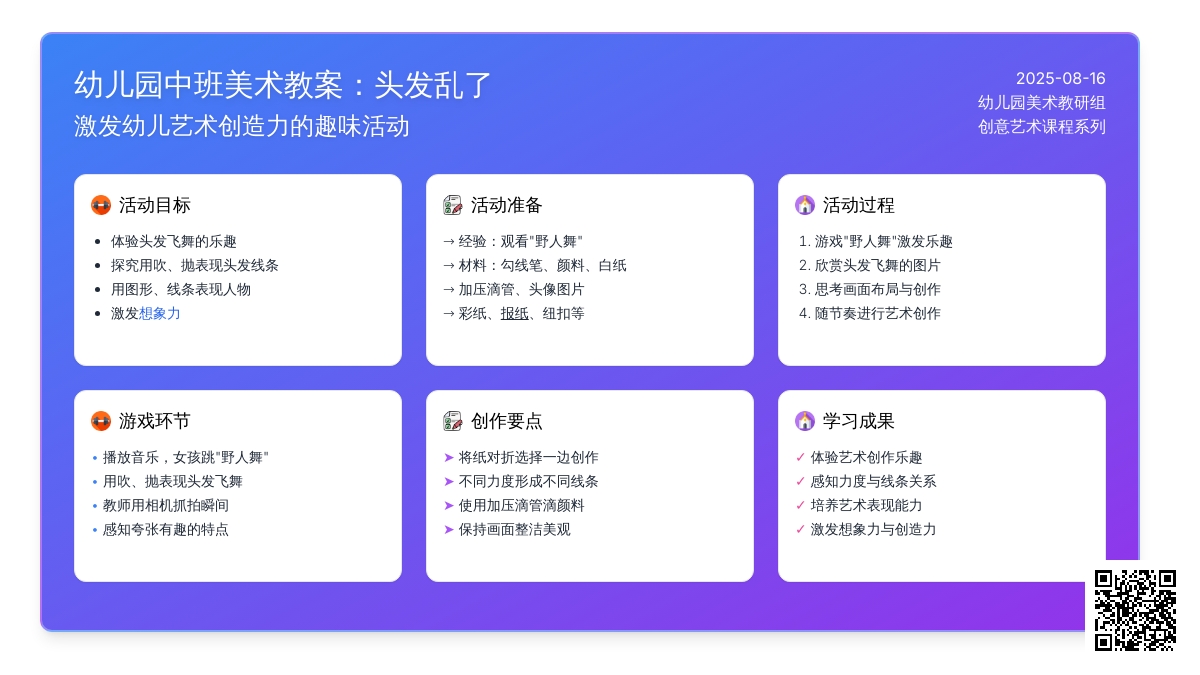 幼儿园中班美术教案：头发乱了
激发幼儿艺术创造力的趣味活动

2025-08-16
幼儿园美术教研组
创意艺术课程系列

活动目标
- 体验头发飞舞的乐趣
- 探究用吹、抛表现头发线条
- 用图形、线条表现人物
- 激发想象力

活动准备
→ 经验：观看"野人舞"
→ 材料：勾线笔、颜料、白纸
→ 加压滴管、头像图片
→ 彩纸、报纸、纽扣等

活动过程
1. 游戏"野人舞"激发乐趣
2. 欣赏头发飞舞的图片
3. 思考画面布局与创作
4. 随节奏进行艺术创作

游戏环节
• 播放音乐，女孩跳"野人舞"
• 用吹、抛表现头发飞舞
• 教师用相机抓拍瞬间
• 感知夸张有趣的特点

创作要点
➤ 将纸对折选择一边创作
➤ 不同力度形成不同线条
➤ 使用加压滴管滴颜料
➤ 保持画面整洁美观

学习成果
✓ 体验艺术创作乐趣
✓ 感知力度与线条关系
✓ 培养艺术表现能力
✓ 激发想象力与创造力